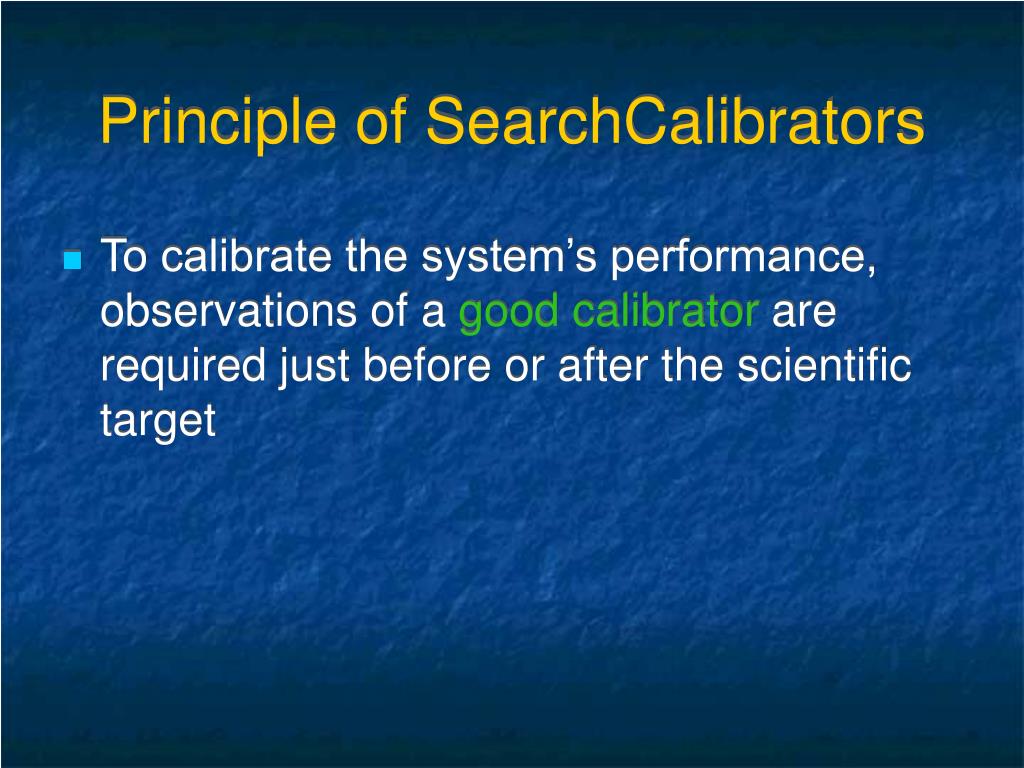 Principle of SearchCalibrators

To calibrate the system’s performance, observations of a good calibrator are required just before or after the scientific target